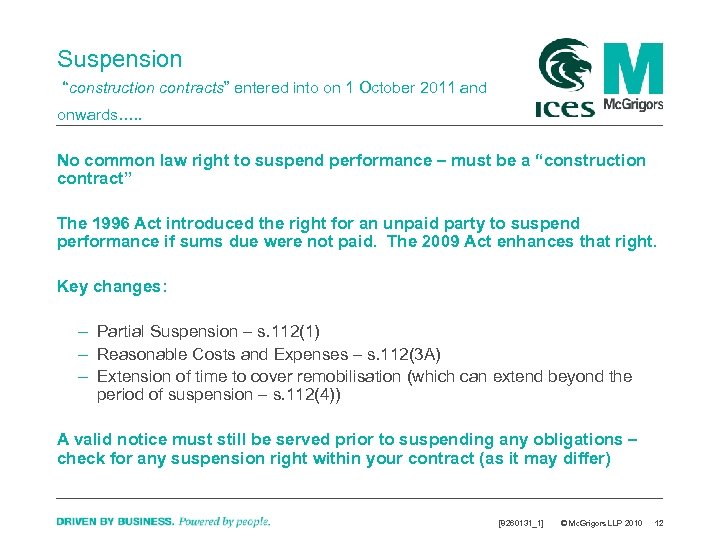 Suspension
"construction contracts" entered into on 1 October 2011 and onwards.....

ICES M McGrigors

No common law right to suspend performance – must be a "construction contract"

The 1996 Act introduced the right for an unpaid party to suspend performance if sums due were not paid. The 2009 Act enhances that right.

Key changes:

– Partial Suspension – s.112(1)
– Reasonable Costs and Expenses – s.112(3A)
– Extension of time to cover remobilisation (which can extend beyond the period of suspension – s.112(4))

A valid notice must still be served prior to suspending any obligations – check for any suspension right within your contract (as it may differ)

DRIVEN BY BUSINESS. Powered by people.

[9280131_1] © McGrigors LLP 2010 12